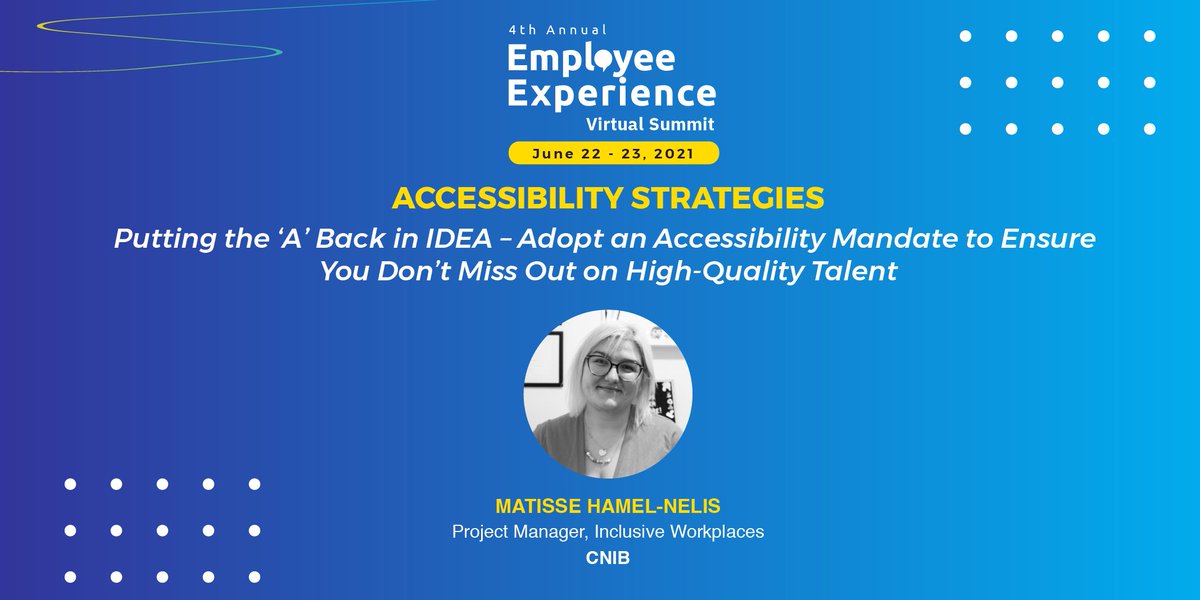 4th Annual
Employee Experience
Virtual Summit
June 22 - 23, 2021

ACCESSIBILITY STRATEGIES
Putting the 'A' Back in IDEA – Adopt an Accessibility Mandate to Ensure You Don't Miss Out on High-Quality Talent

MATISSE HAMEL-NELIS
Project Manager, Inclusive Workplaces
CNIB